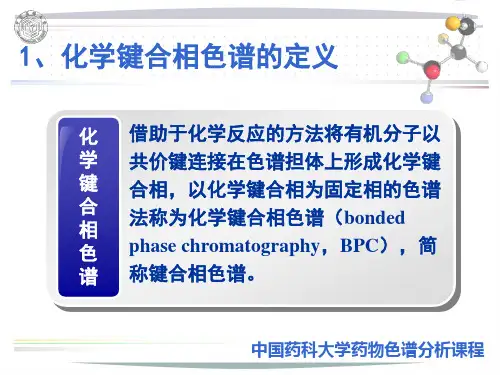 1、化学键合相色谱的定义

化学键合相色谱

借助于化学反应的方法将有机分子以共价键连接在色谱担体上形成化学键合相，以化学键合相为固定相的色谱法称为化学键合相色谱（bonded phase chromatography，BPC），简称键合相色谱。

中国药科大学药物色谱分析课程